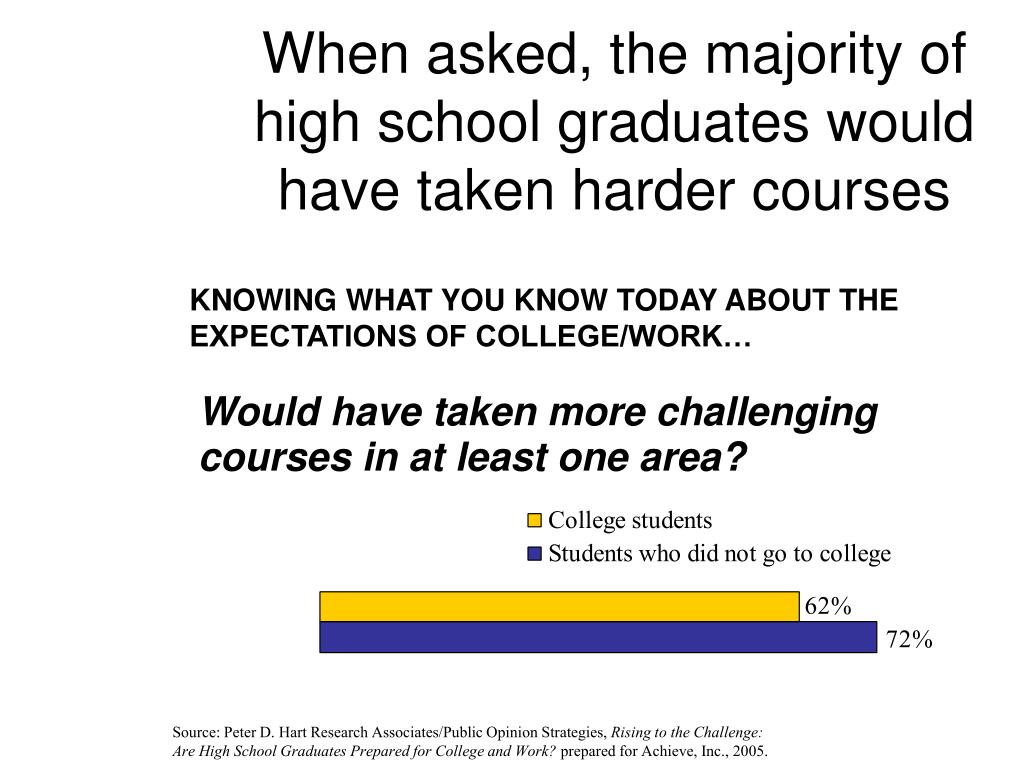 When asked, the majority of high school graduates would have taken harder courses

KNOWING WHAT YOU KNOW TODAY ABOUT THE EXPECTATIONS OF COLLEGE/WORK…

Would have taken more challenging courses in at least one area?

College students
Students who did not go to college

62%
72%

Source: Peter D. Hart Research Associates/Public Opinion Strategies, Rising to the Challenge: Are High School Graduates Prepared for College and Work? prepared for Achieve, Inc., 2005.